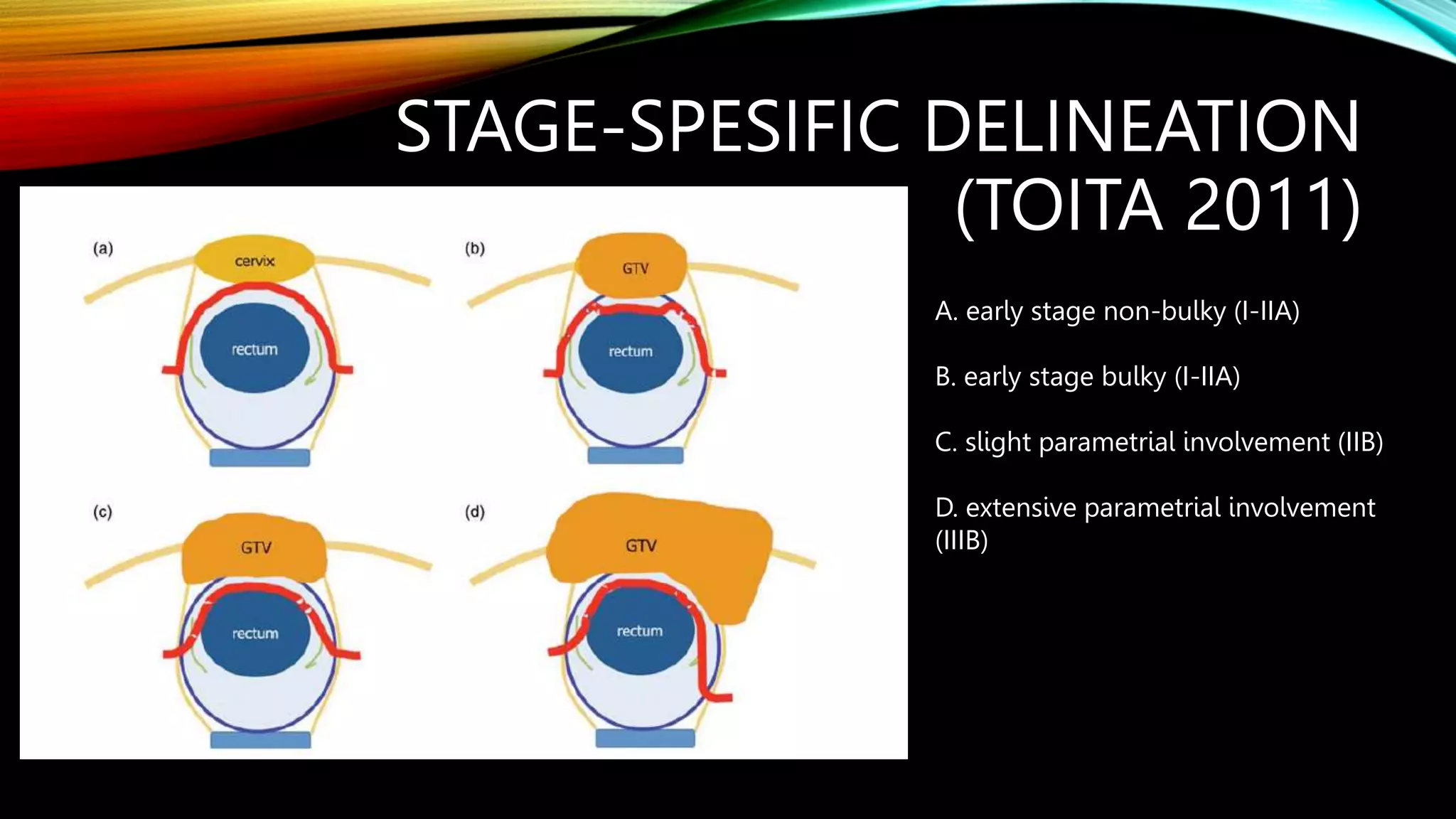 STAGE-SPESIFIC DELINEATION (TOITA 2011)

(a)
cervix
rectum

(b)
GTV
rectum

(c)
GTV
rectum

(d)
GTV
rectum

A. early stage non-bulky (I-IIA)

B. early stage bulky (I-IIA)

C. slight parametrial involvement (IIB)

D. extensive parametrial involvement (IIIB)